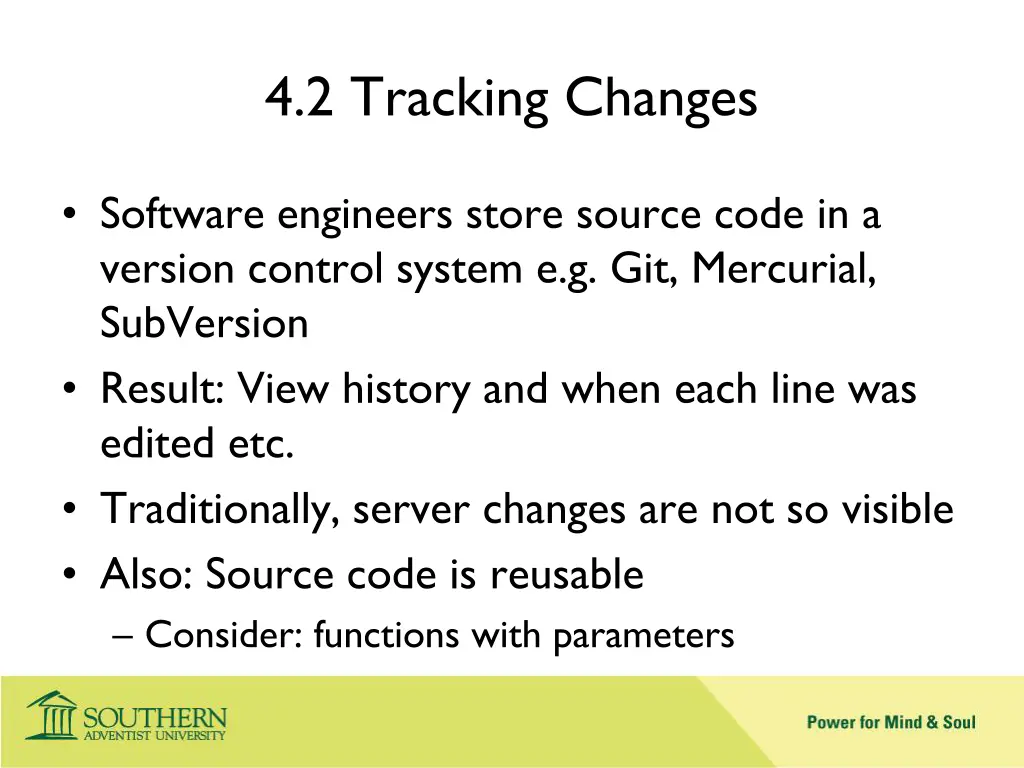 4.2 Tracking Changes

• Software engineers store source code in a version control system e.g. Git, Mercurial, SubVersion
• Result: View history and when each line was edited etc.
• Traditionally, server changes are not so visible
• Also: Source code is reusable
– Consider: functions with parameters

SOUTHERN ADVENTIST UNIVERSITY

Power for Mind & Soul